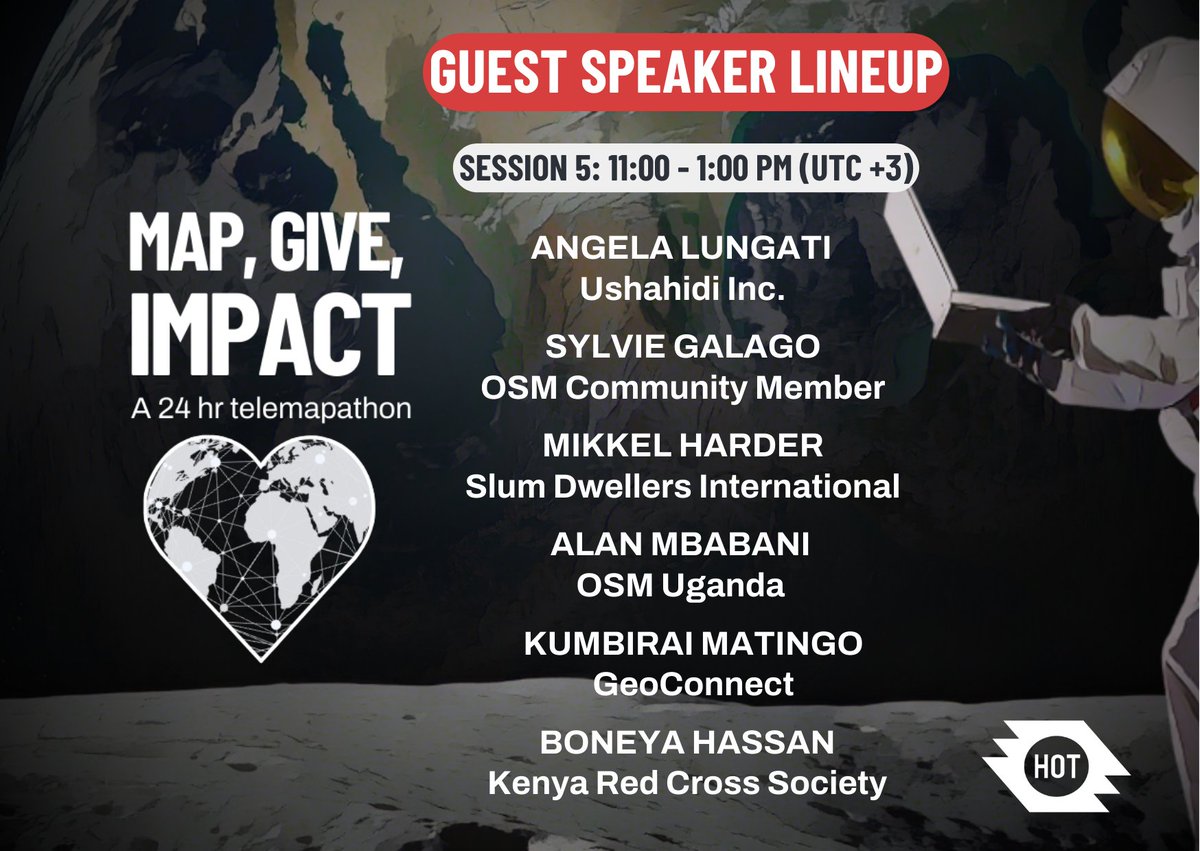 GUEST SPEAKER LINEUP

SESSION 5: 11:00 - 1:00 PM (UTC +3)

MAP, GIVE, IMPACT
A 24 hr telemapathon

ANGELA LUNGATI
Ushahidi Inc.

SYLVIE GALAGO
OSM Community Member

MIKKEL HARDER
Slum Dwellers International

ALAN MBABANI
OSM Uganda

KUMBIRAI MATINGO
GeoConnect

BONEYA HASSAN
Kenya Red Cross Society

HOT